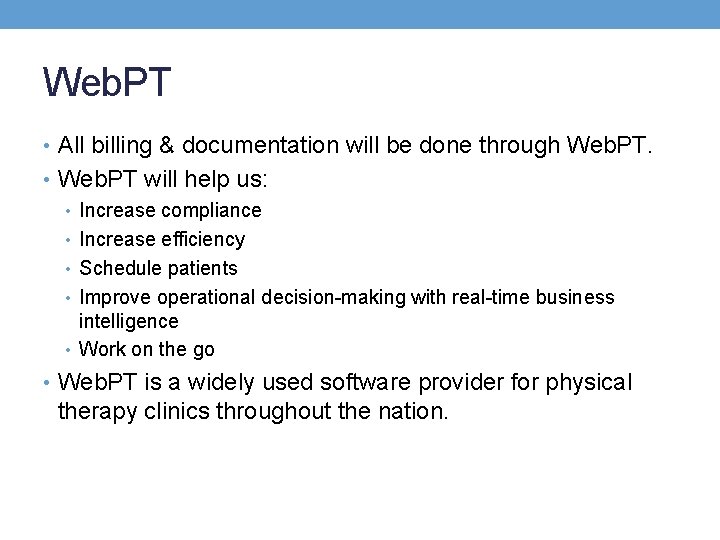 WebPT

• All billing & documentation will be done through WebPT.
• WebPT will help us:
  • Increase compliance
  • Increase efficiency
  • Schedule patients
  • Improve operational decision-making with real-time business intelligence
  • Work on the go
• WebPT is a widely used software provider for physical therapy clinics throughout the nation.